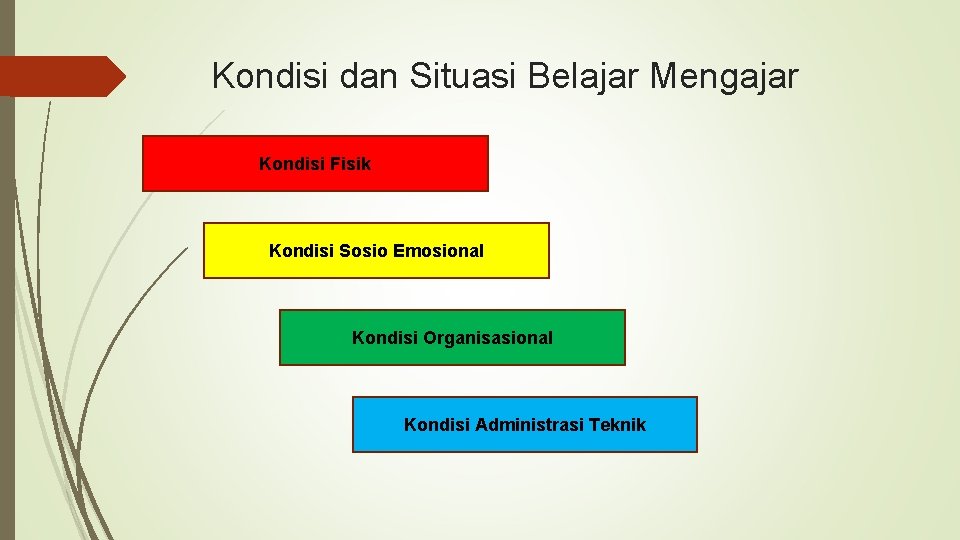 Kondisi dan Situasi Belajar Mengajar

Kondisi Fisik

Kondisi Sosio Emosional

Kondisi Organisasional

Kondisi Administrasi Teknik